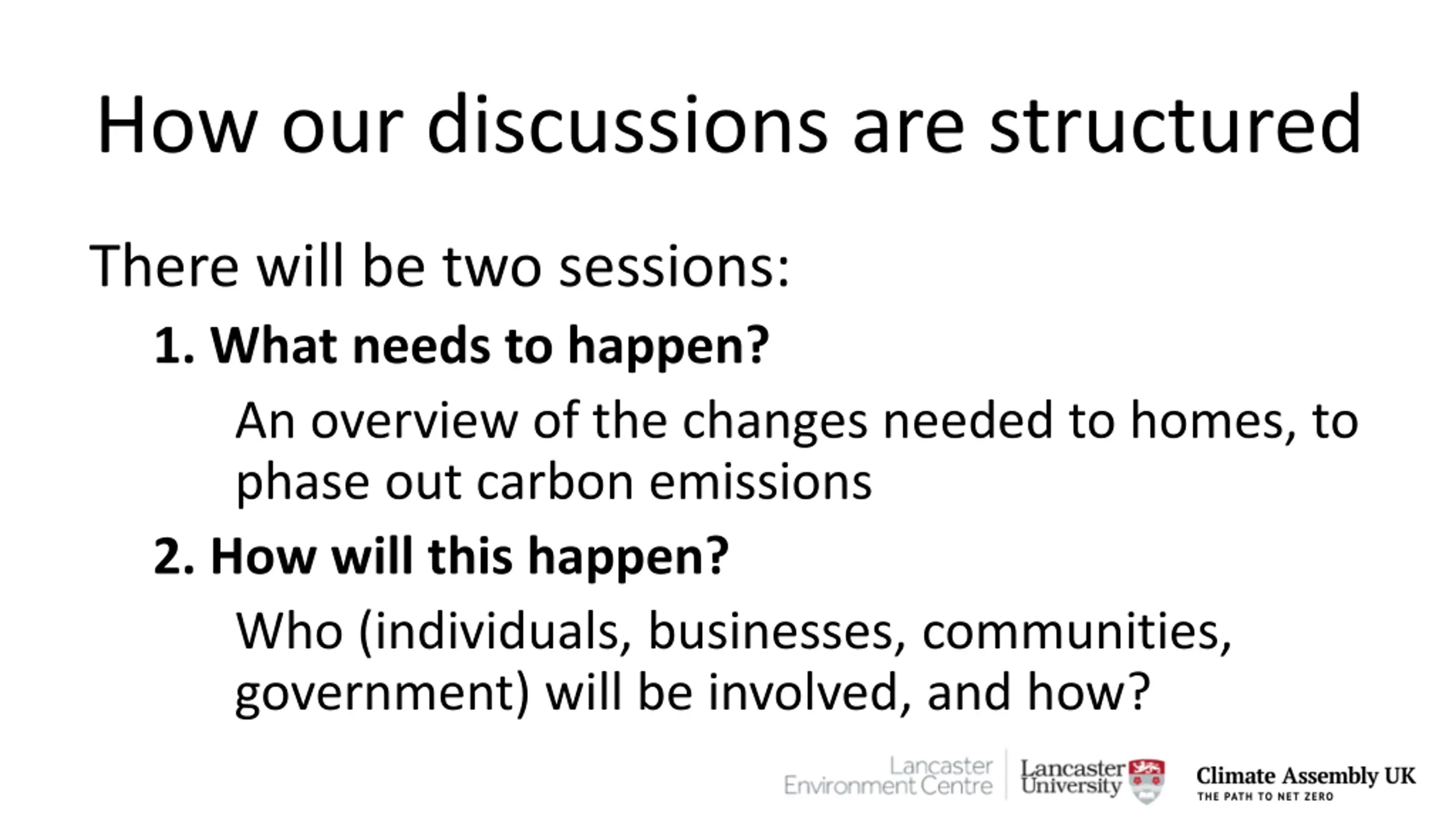 How our discussions are structured

There will be two sessions:

1. What needs to happen?

An overview of the changes needed to homes, to phase out carbon emissions

2. How will this happen?

Who (individuals, businesses, communities, government) will be involved, and how?

Lancaster Environment Centre

Lancaster University

Climate Assembly UK
THE PATH TO NET ZERO